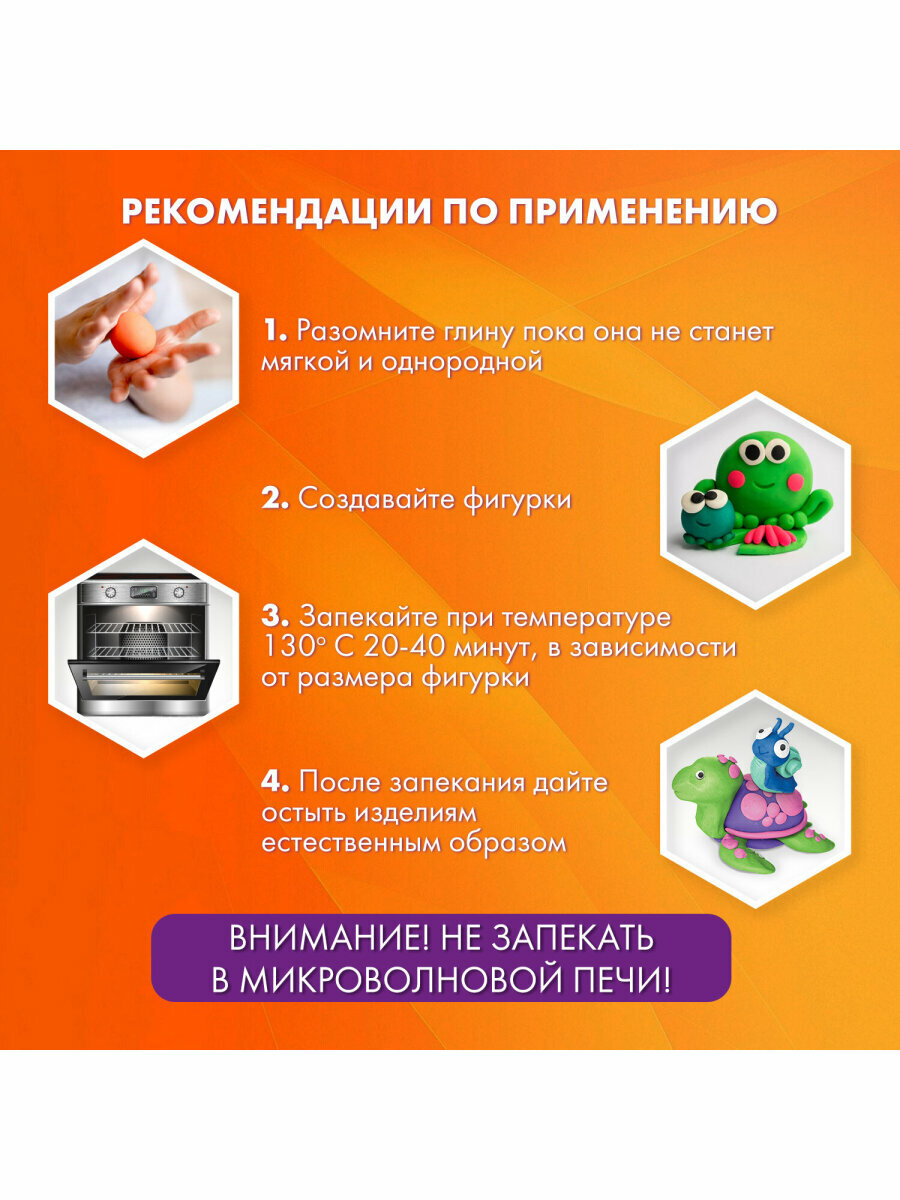 РЕКОМЕНДАЦИИ ПО ПРИМЕНЕНИЮ

1. Разомните глину пока она не станет мягкой и однородной

2. Создавайте фигурки

3. Запекайте при температуре 130° С 20-40 минут, в зависимости от размера фигурки

4. После запекания дайте остыть изделиям естественным образом

ВНИМАНИЕ! НЕ ЗАПЕКАТЬ В МИКРОВОЛНОВОЙ ПЕЧИ!